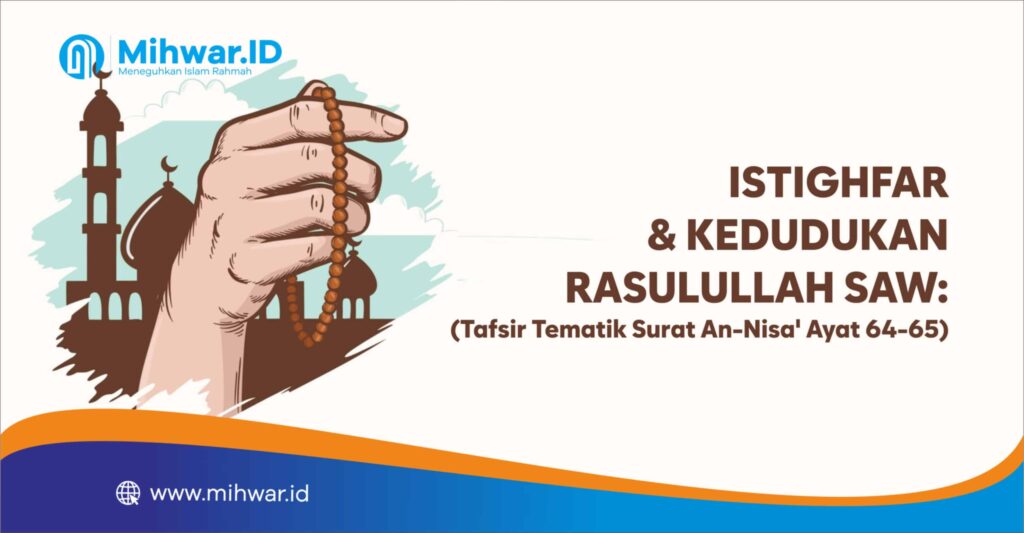 Mihwar.ID
Meneguhkan Islam Rahmah

ISTIGHFAR & KEDUDUKAN RASULULLAH SAW:
(Tafsir Tematik Surat An-Nisa' Ayat 64-65)

www.mihwar.id